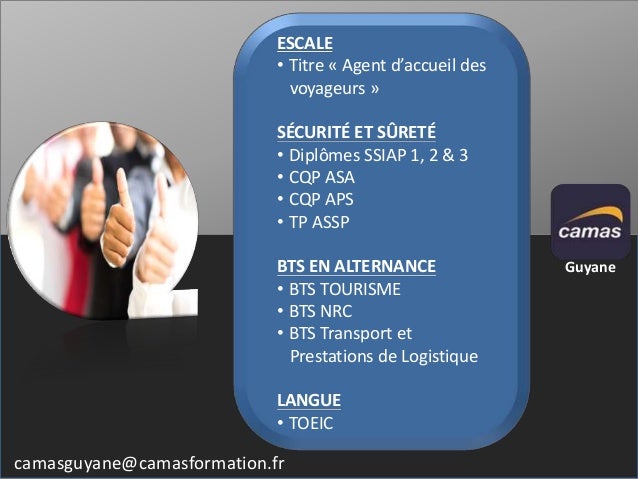 ESCALE
• Titre « Agent d'accueil des voyageurs »

SÉCURITÉ ET SÛRETÉ
• Diplômes SSIAP 1, 2 & 3
• CQP ASA
• CQP APS
• TP ASSP

BTS EN ALTERNANCE
• BTS TOURISME
• BTS NRC
• BTS Transport et Prestations de Logistique

LANGUE
• TOEIC

camas
Guyane

camasguyane@camasformation.fr